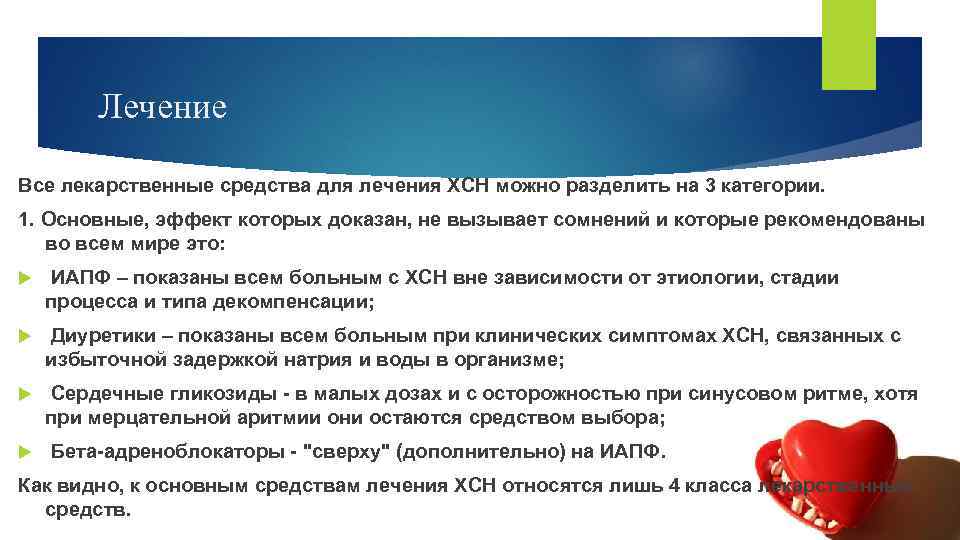 Лечение

Все лекарственные средства для лечения ХСН можно разделить на 3 категории.

1. Основные, эффект которых доказан, не вызывает сомнений и которые рекомендованы во всем мире это:

ИАПФ – показаны всем больным с ХСН вне зависимости от этиологии, стадии процесса и типа декомпенсации;

Диуретики – показаны всем больным при клинических симптомах ХСН, связанных с избыточной задержкой натрия и воды в организме;

Сердечные гликозиды - в малых дозах и с осторожностью при синусовом ритме, хотя при мерцательной аритмии они остаются средством выбора;

Бета-адреноблокаторы - "сверху" (дополнительно) на ИАПФ.

Как видно, к основным средствам лечения ХСН относятся лишь 4 класса лекарственных средств.